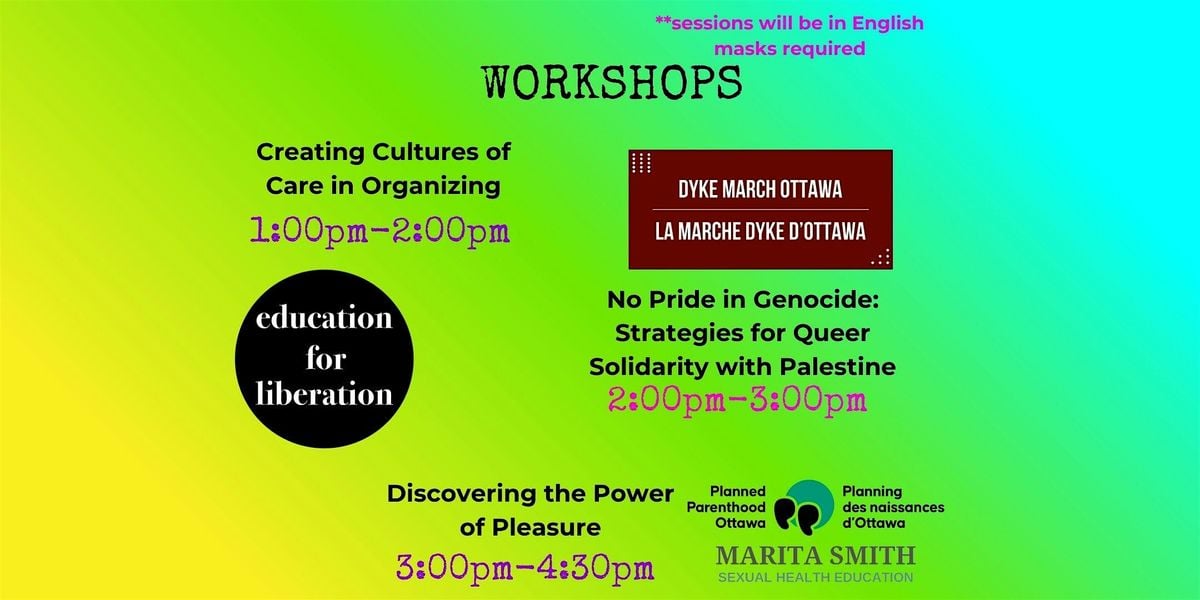 **sessions will be in English
masks required

WORKSHOPS

Creating Cultures of Care in Organizing
1:00pm-2:00pm

education for liberation

DYKE MARCH OTTAWA
LA MARCHE DYKE D'OTTAWA

No Pride in Genocide: Strategies for Queer Solidarity with Palestine
2:00pm-3:00pm

Discovering the Power of Pleasure
3:00pm-4:30pm

Planned Parenthood Ottawa
Planning des naissances d'Ottawa

MARITA SMITH
SEXUAL HEALTH EDUCATION